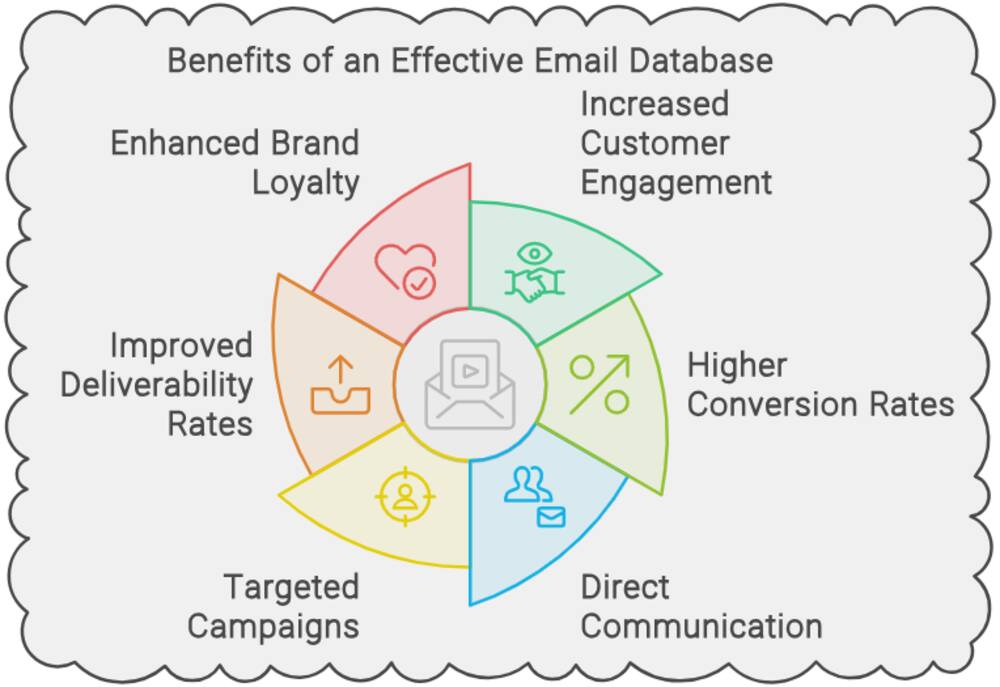 Benefits of an Effective Email Database

Enhanced Brand Loyalty

Increased Customer Engagement

Improved Deliverability Rates

Higher Conversion Rates

Targeted Campaigns

Direct Communication